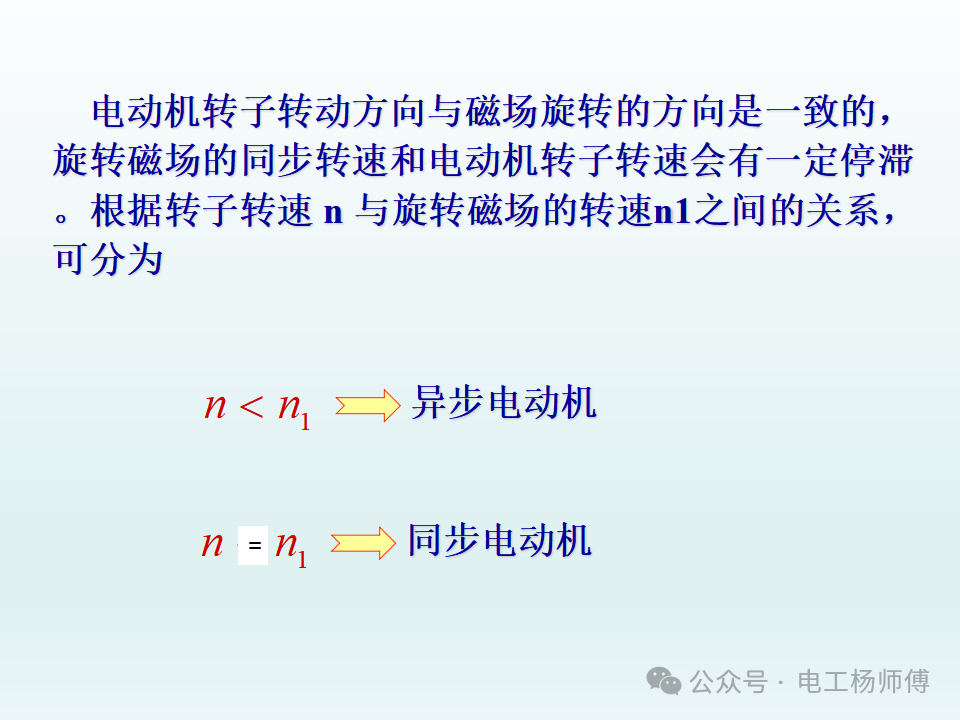 电动机转子转动方向与磁场旋转的方向是一致的，旋转磁场的同步转速和电动机转子转速会有一定停滞。根据转子转速 n 与旋转磁场的转速n1之间的关系，可分为

$n < n_1$ 异步电动机

$n = n_1$ 同步电动机

公众号 · 电工杨师傅